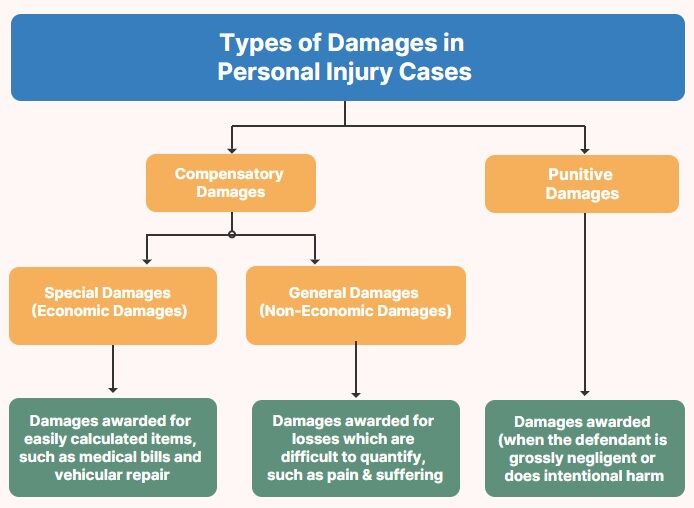 Types of Damages in Personal Injury Cases

Compensatory Damages

Punitive Damages

Special Damages (Economic Damages)

General Damages (Non-Economic Damages)

Damages awarded for easily calculated items, such as medical bills and vehicular repair

Damages awarded for losses which are difficult to quantify, such as pain & suffering

Damages awarded (when the defendant is grossly negligent or does intentional harm